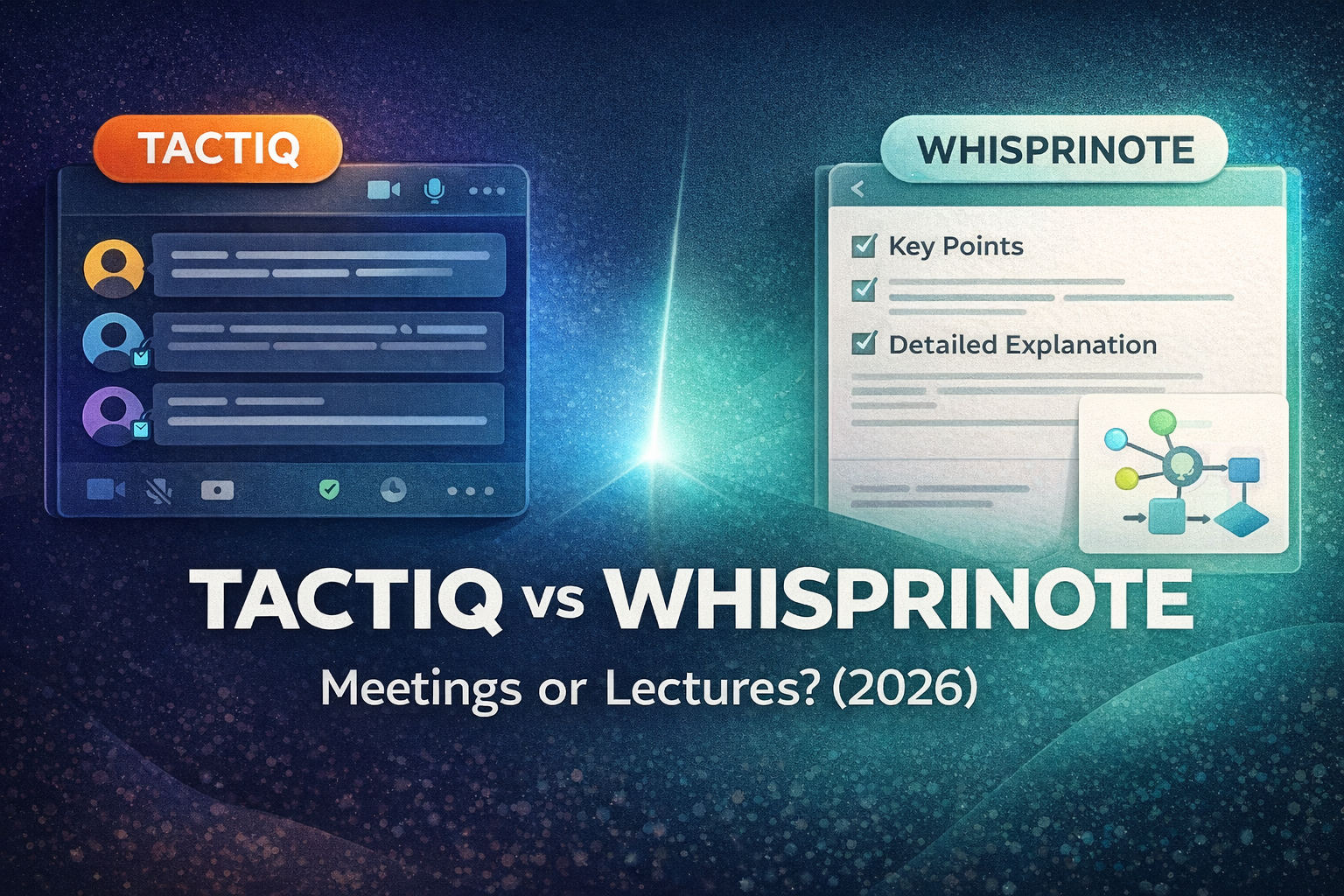 TACTIQ

WHISPRINOTE

Key Points

Detailed Explanation

TACTIQ vs WHISPRINOTE

Meetings or Lectures? (2026)